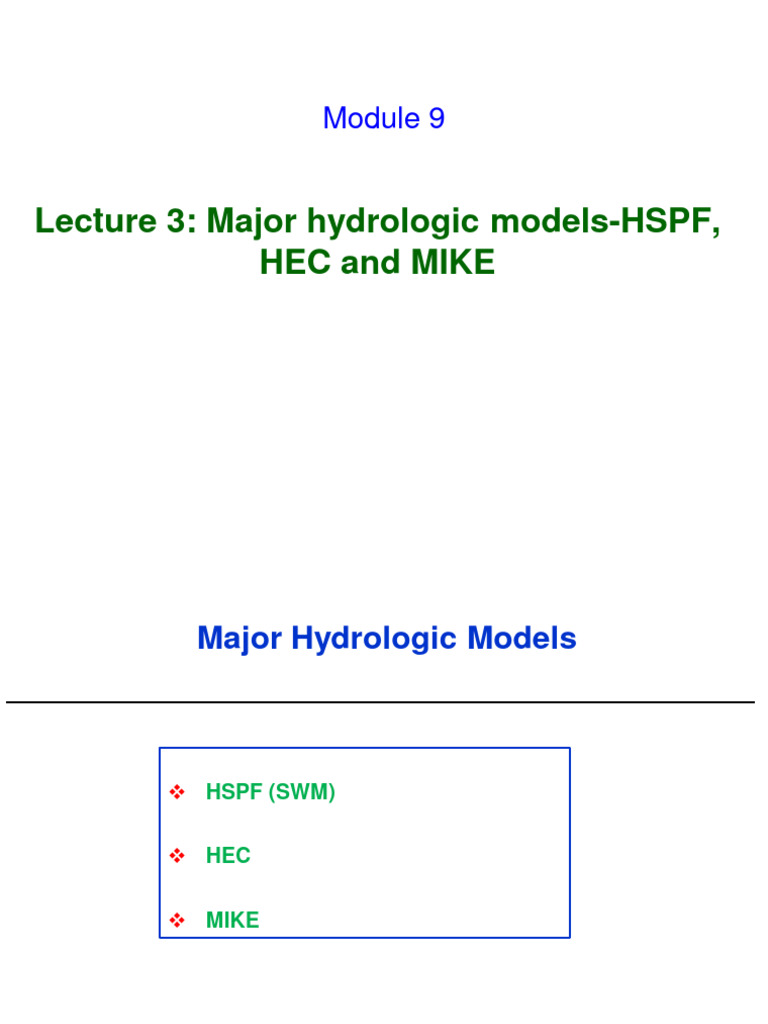 Module 9

Lecture 3: Major hydrologic models-HSPF, HEC and MIKE

Major Hydrologic Models

❖ HSPF (SWM)

❖ HEC

❖ MIKE